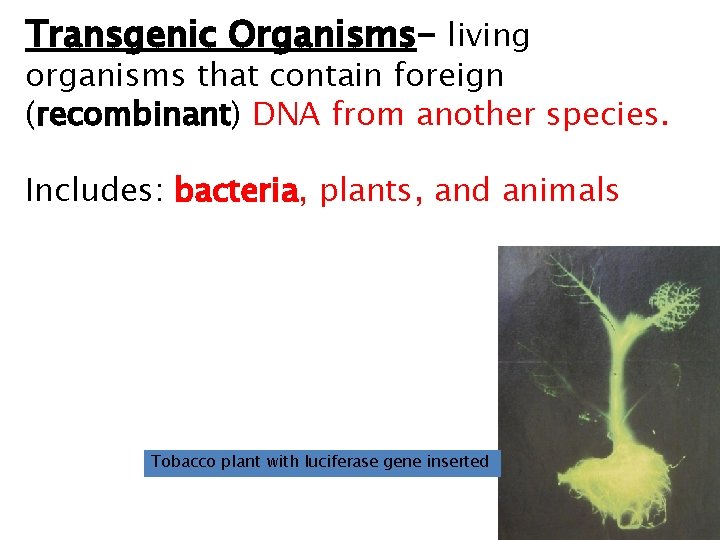 Transgenic Organisms- living organisms that contain foreign (recombinant) DNA from another species.

Includes: bacteria, plants, and animals

Tobacco plant with luciferase gene inserted